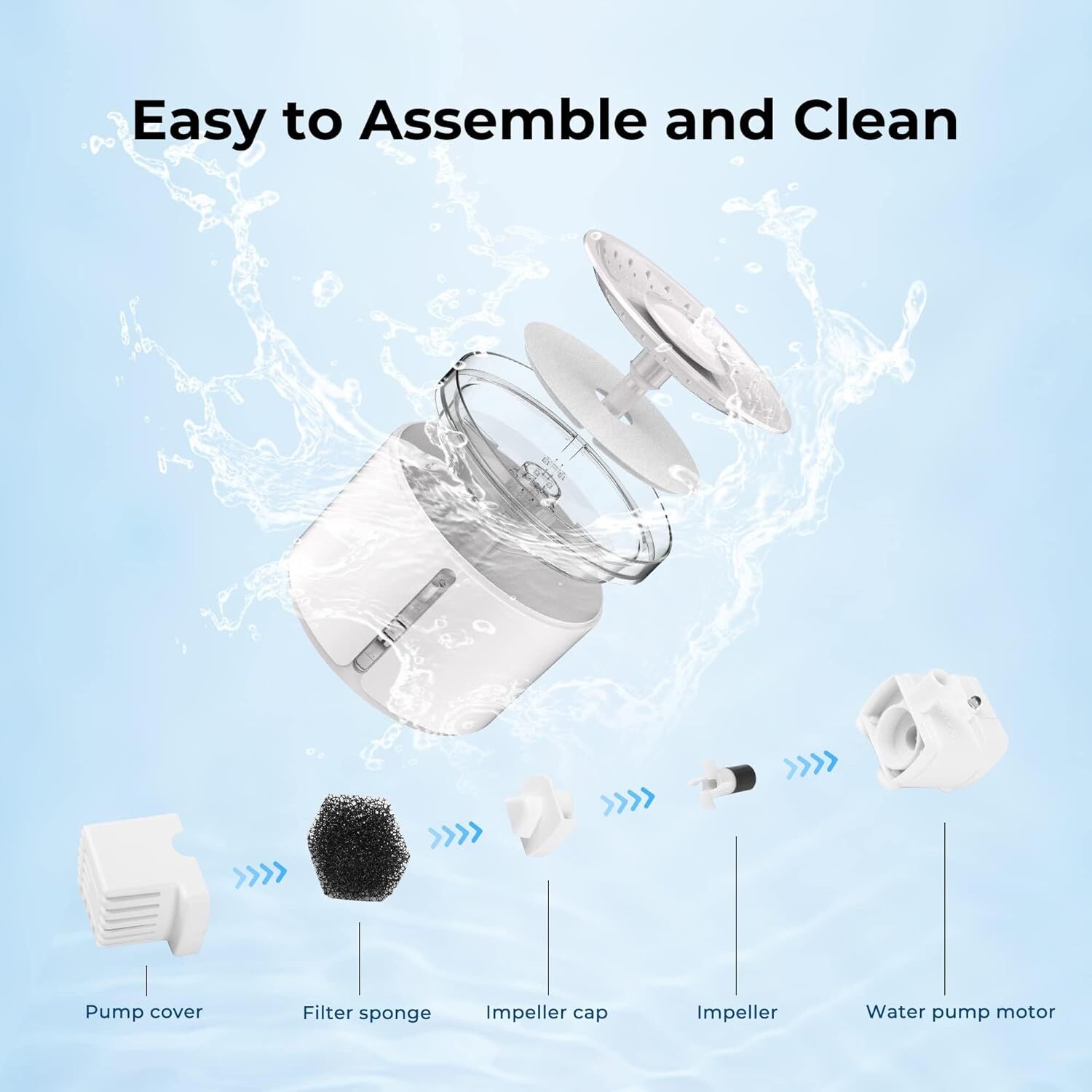 Easy to Assemble and Clean

Pump cover

Filter sponge

Impeller cap

Impeller

Water pump motor